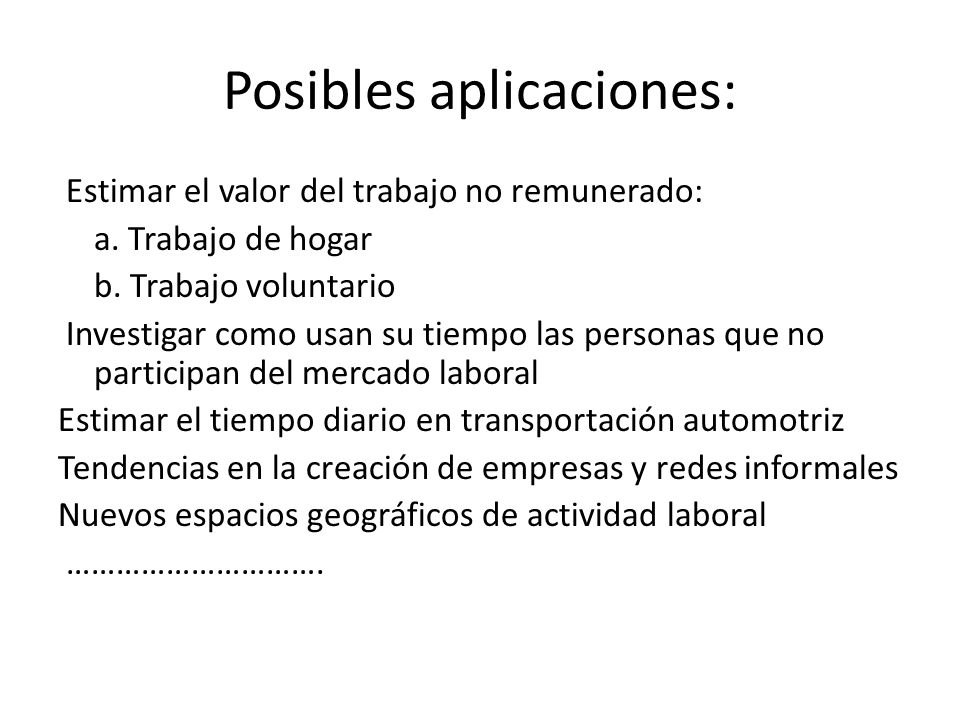 Posibles aplicaciones:

Estimar el valor del trabajo no remunerado:
a. Trabajo de hogar
b. Trabajo voluntario

Investigar como usan su tiempo las personas que no participan del mercado laboral

Estimar el tiempo diario en transportación automotriz

Tendencias en la creación de empresas y redes informales

Nuevos espacios geográficos de actividad laboral

………………………….